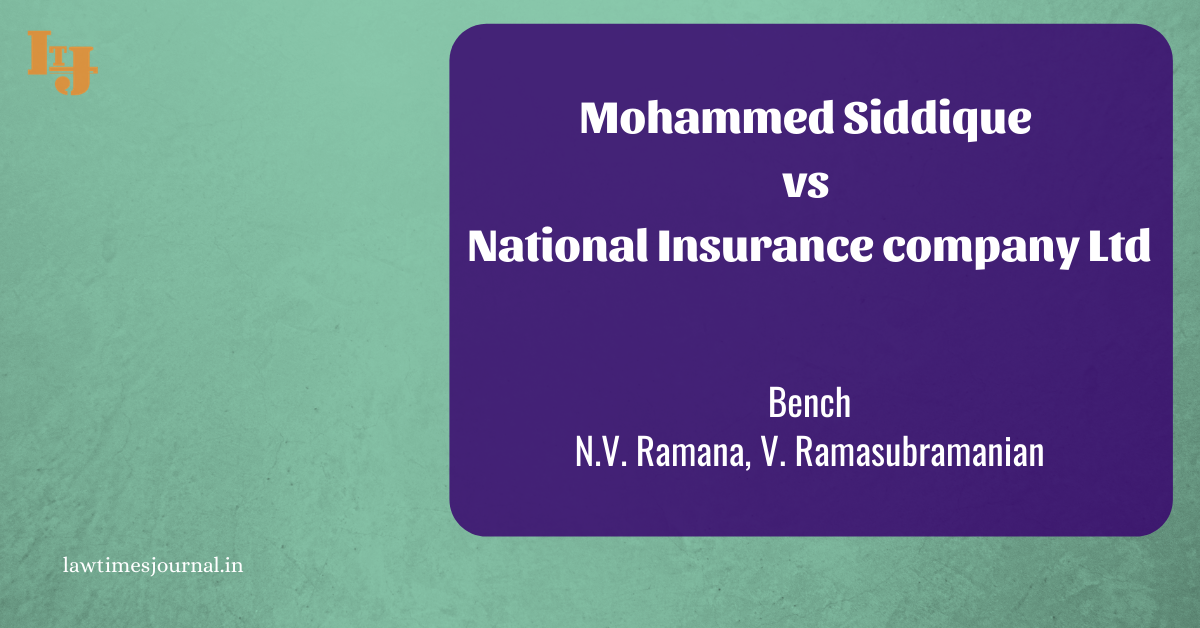 LTJ

Mohammed Siddique
vs
National Insurance company Ltd

Bench
N.V. Ramana, V. Ramasubramanian

lawtimesjournal.in